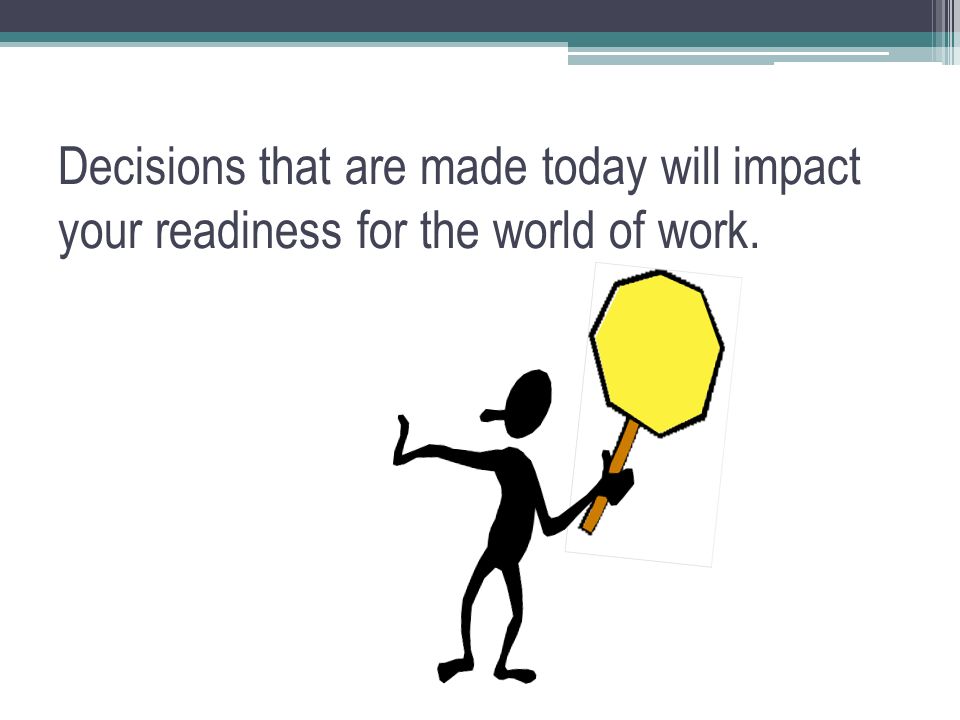 Decisions that are made today will impact your readiness for the world of work.